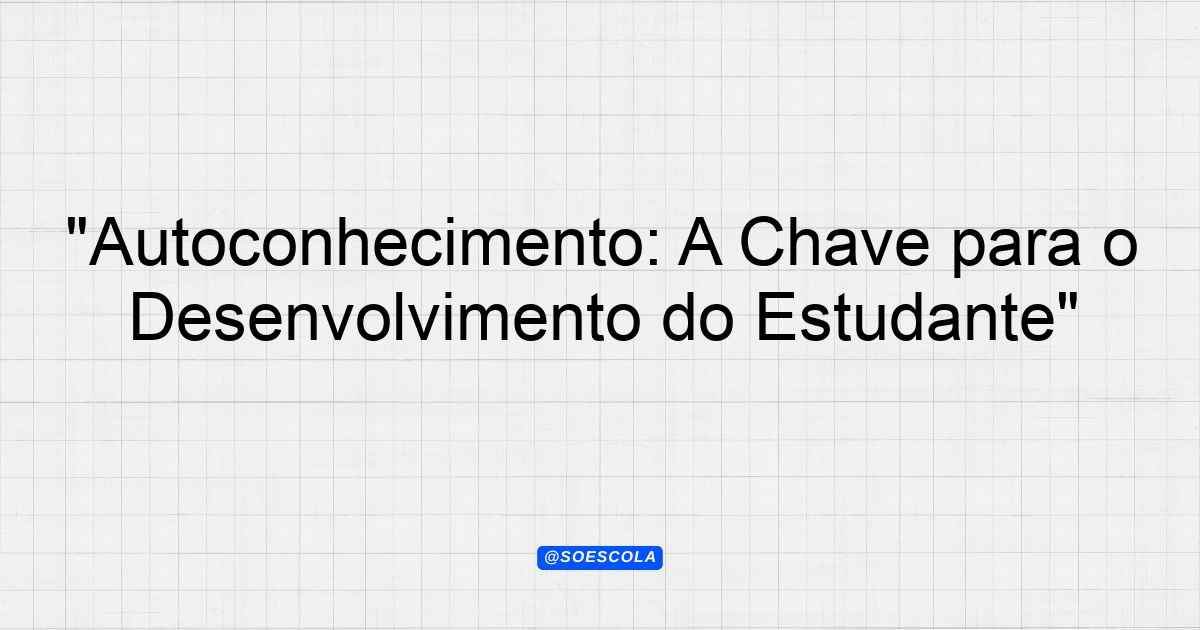 "Autoconhecimento: A Chave para o Desenvolvimento do Estudante"

@SOESCOLA